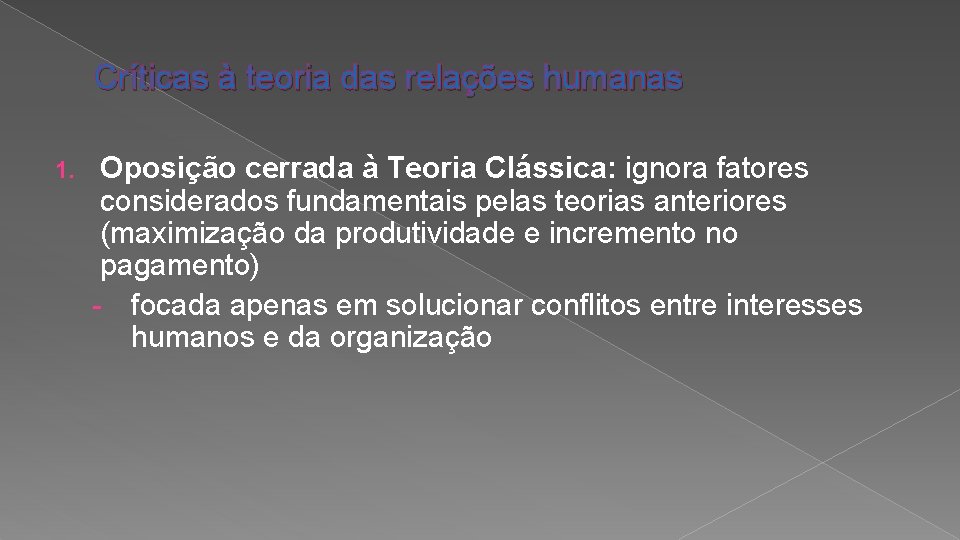 Críticas à teoria das relações humanas

1. Oposição cerrada à Teoria Clássica: ignora fatores considerados fundamentais pelas teorias anteriores (maximização da produtividade e incremento no pagamento)

- focada apenas em solucionar conflitos entre interesses humanos e da organização